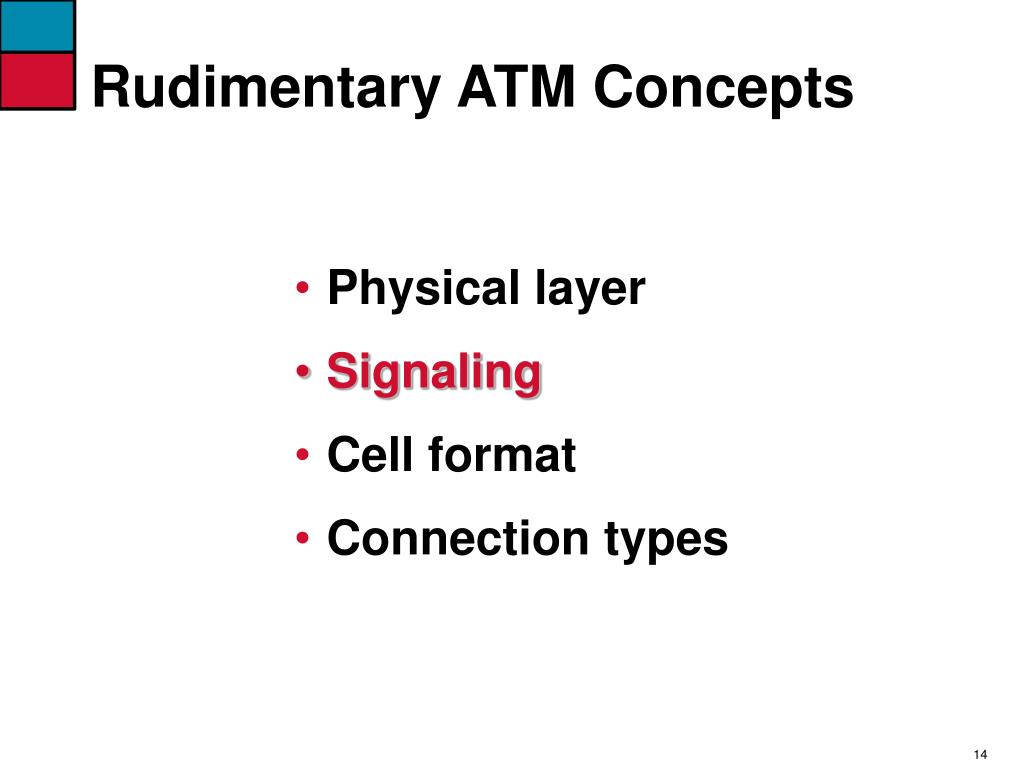 Rudimentary ATM Concepts

• Physical layer
• Signaling
• Cell format
• Connection types

14